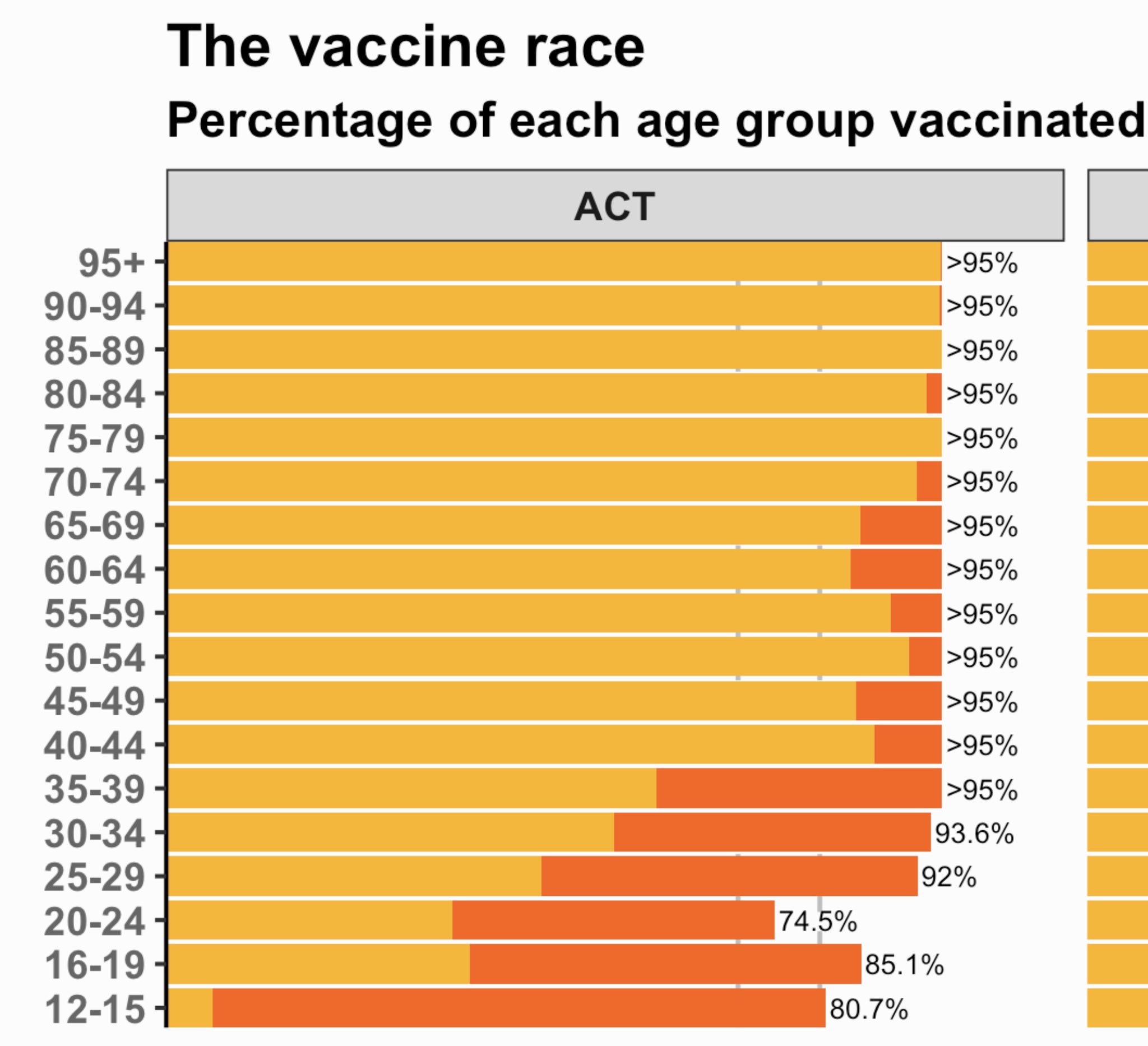 The vaccine race

Percentage of each age group vaccinated

ACT

95+ >95%
90-94 >95%
85-89 >95%
80-84 >95%
75-79 >95%
70-74 >95%
65-69 >95%
60-64 >95%
55-59 >95%
50-54 >95%
45-49 >95%
40-44 >95%
35-39 >95%
30-34 93.6%
25-29 92%
20-24 74.5%
16-19 85.1%
12-15 80.7%